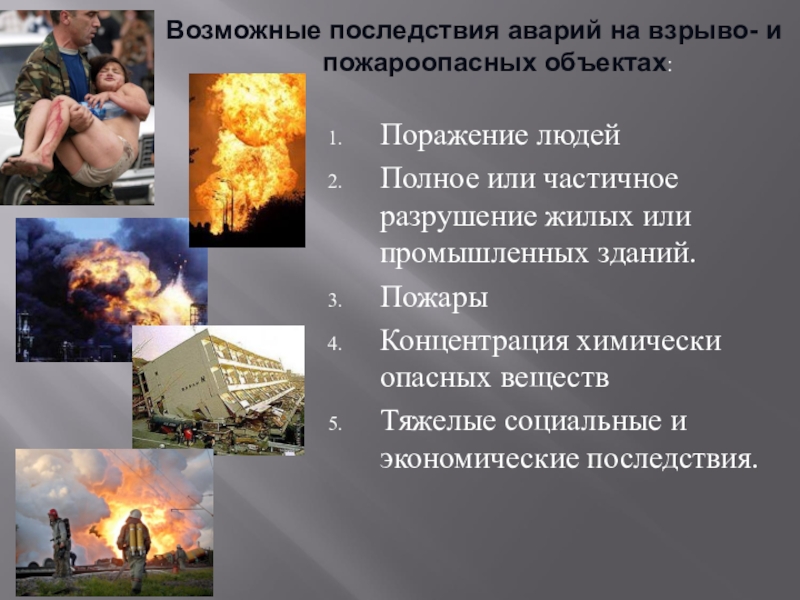 Возможные последствия аварий на взрыво- и пожароопасных объектах:

1. Поражение людей
2. Полное или частичное разрушение жилых или промышленных зданий.
3. Пожары
4. Концентрация химически опасных веществ
5. Тяжелые социальные и экономические последствия.